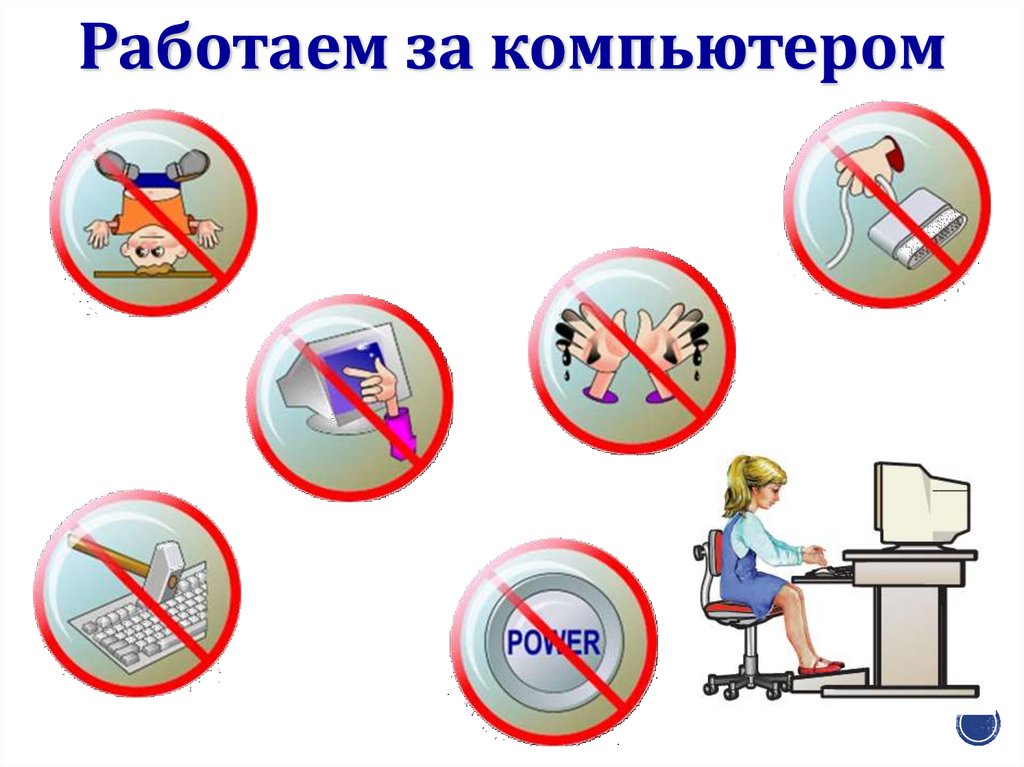 Работаем за компьютером

POWER